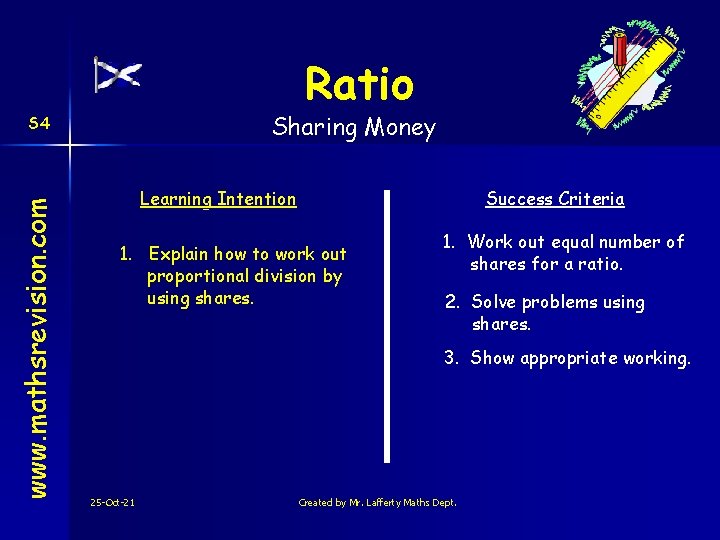 S4

www.mathsrevision.com

Ratio

Sharing Money

Learning Intention

1. Explain how to work out proportional division by using shares.

Success Criteria

1. Work out equal number of shares for a ratio.

2. Solve problems using shares.

3. Show appropriate working.

25-Oct-21

Created by Mr. Lafferty Maths Dept.